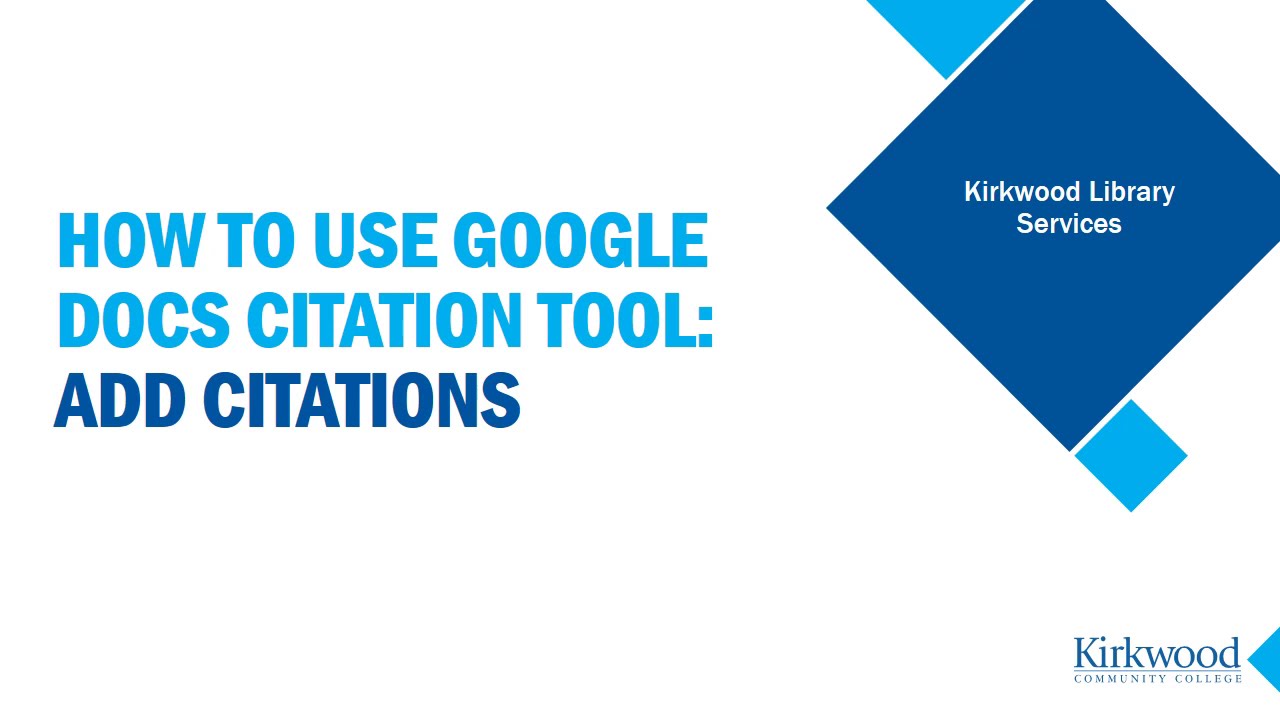 HOW TO USE GOOGLE DOCS CITATION TOOL: ADD CITATIONS

Kirkwood Library Services

Kirkwood
COMMUNITY COLLEGE